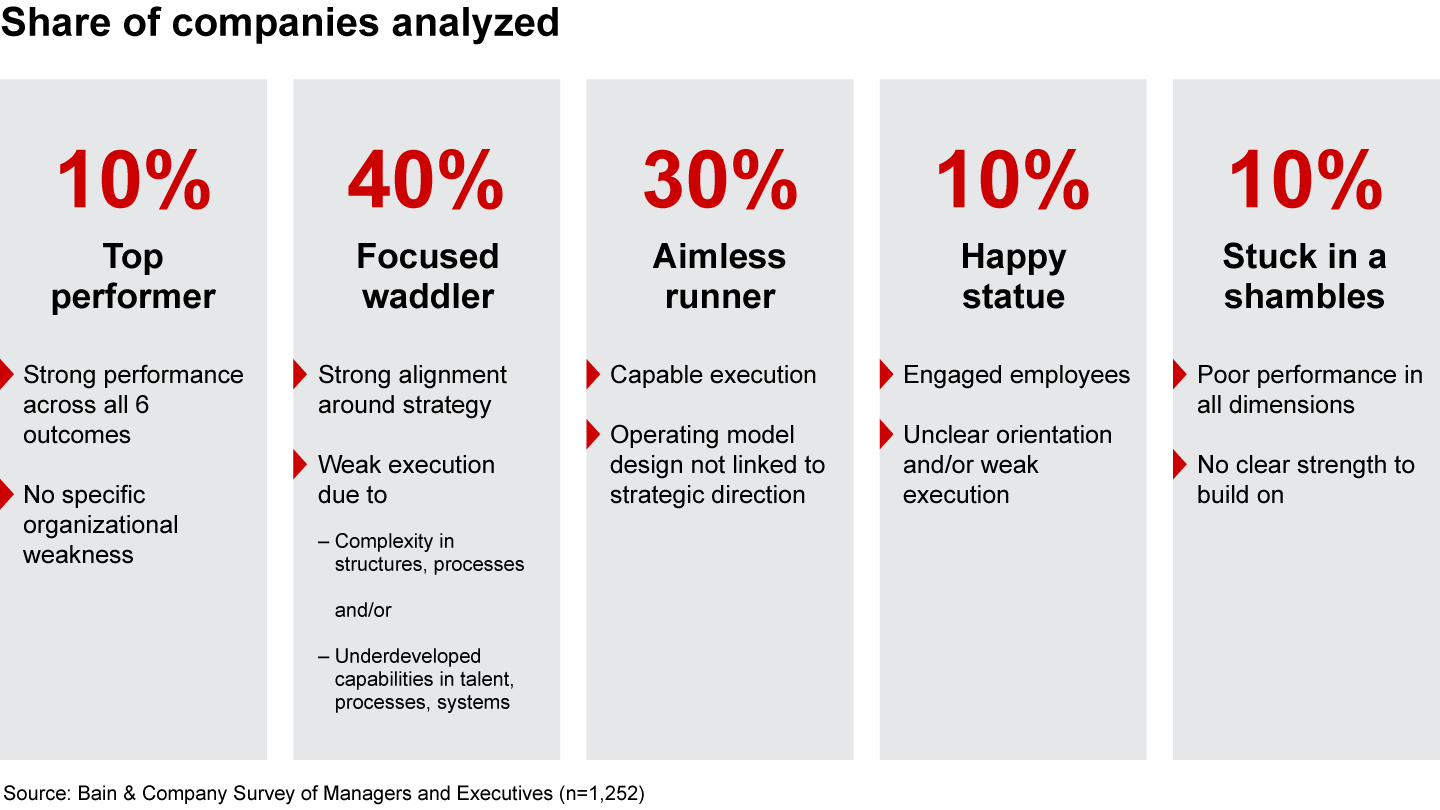 Share of companies analyzed

10%

Top performer

Strong performance across all 6 outcomes

No specific organizational weakness

40%

Focused waddler

Strong alignment around strategy

Weak execution due to

– Complexity in structures, processes

and/or

– Underdeveloped capabilities in talent, processes, systems

30%

Aimless runner

Capable execution

Operating model design not linked to strategic direction

10%

Happy statue

Engaged employees

Unclear orientation and/or weak execution

10%

Stuck in a shambles

Poor performance in all dimensions

No clear strength to build on

Source: Bain & Company Survey of Managers and Executives (n=1,252)